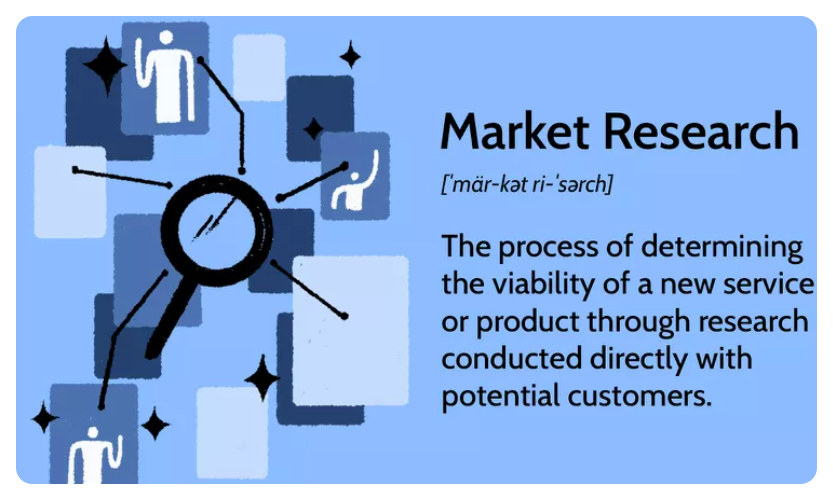 Market Research

[ˈmär-kət ri-ˈsərch]

The process of determining the viability of a new service or product through research conducted directly with potential customers.